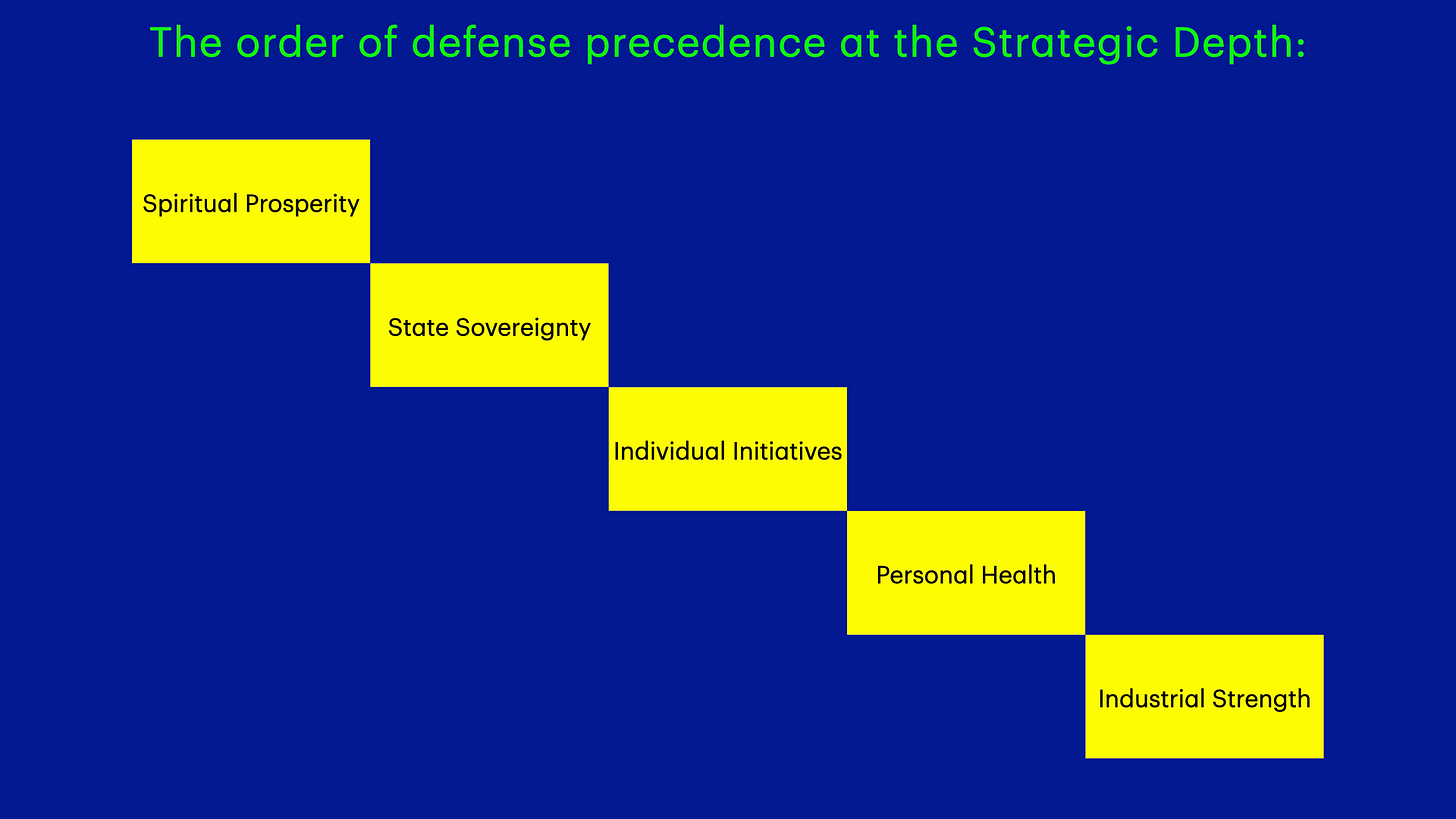 The order of defense precedence at the Strategic Depth:

Spiritual Prosperity

State Sovereignty

Individual Initiatives

Personal Health

Industrial Strength